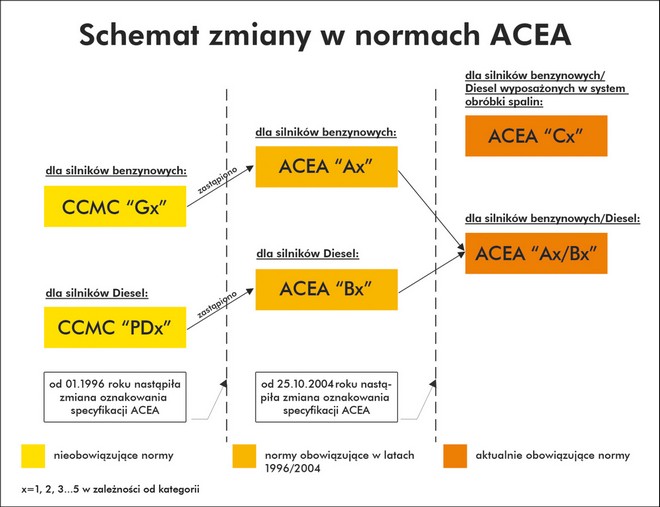 Schemat zmiany w normach ACEA

dla silników benzynowych:

CCMC "Gx"

zastąpiono

dla silników Diesel:

CCMC "PDx"

zastąpiono

od 01.1996 roku nastąpiła zmiana oznakowania specyfikacji ACEA

dla silników benzynowych:

ACEA "Ax"

dla silników Diesel:

ACEA "Bx"

od 25.10.2004 roku nastąpiła zmiana oznakowania specyfikacji ACEA

dla silników benzynowych/ Diesel wyposażonych w system obróbki spalin:

ACEA "Cx"

dla silników benzynowych/Diesel:

ACEA "Ax/Bx"

nieobowiązujące normy

normy obowiązujące w latach 1996/2004

aktualnie obowiązujące normy

x=1, 2, 3...5 w zależności od kategorii